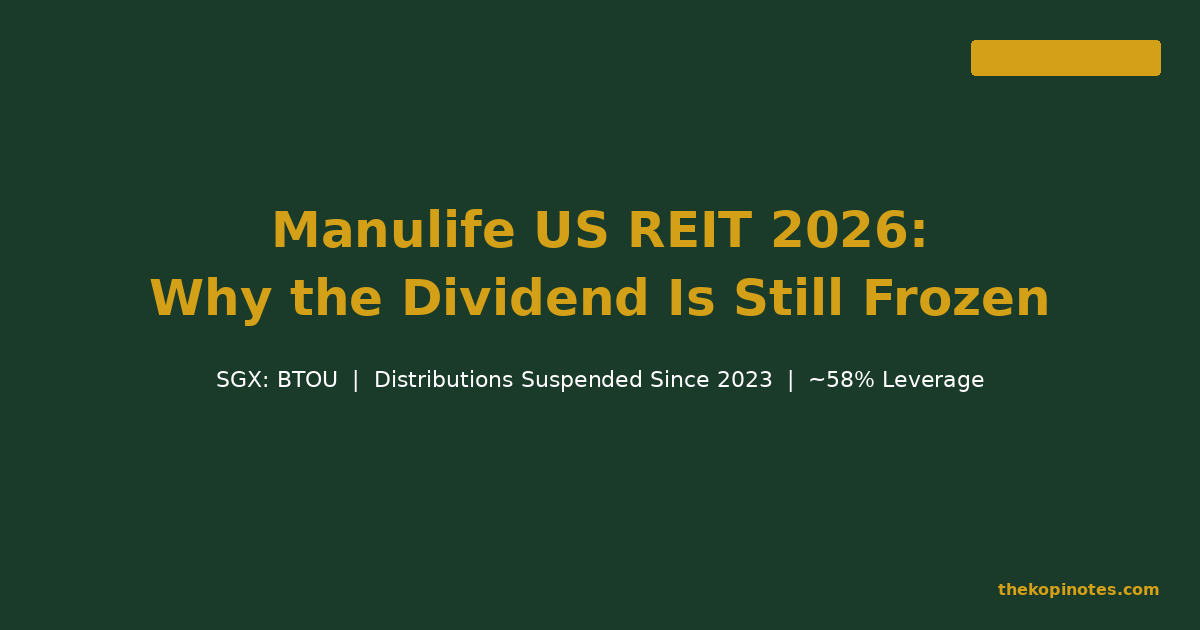 Manulife US REIT 2026:
Why the Dividend Is Still Frozen

SGX: BTOU | Distributions Suspended Since 2023 | ~58% Leverage

thekopinotes.com